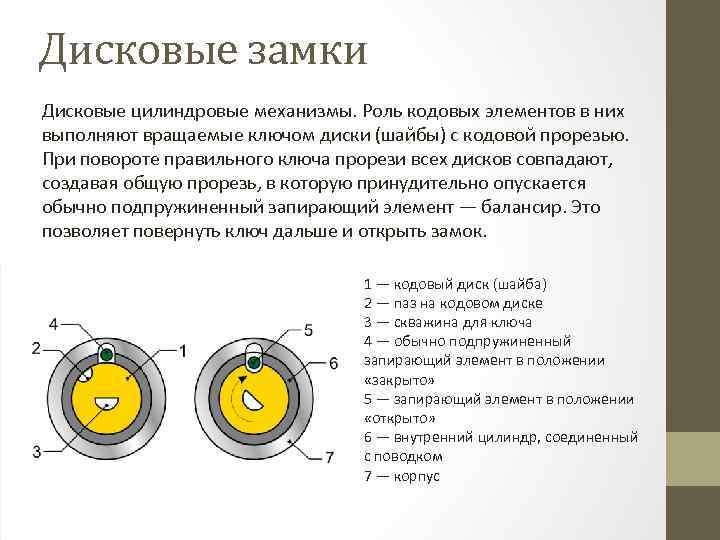 Дисковые замки

Дисковые цилиндровые механизмы. Роль кодовых элементов в них выполняют вращаемые ключом диски (шайбы) с кодовой прорезью. При повороте правильного ключа прорези всех дисков совпадают, создавая общую прорезь, в которую принудительно опускается обычно подпружиненный запирающий элемент — балансир. Это позволяет повернуть ключ дальше и открыть замок.

4
2
1
3
5
6
7

1 — кодовый диск (шайба)
2 — паз на кодовом диске
3 — скважина для ключа
4 — обычно подпружиненный запирающий элемент в положении «закрыто»
5 — запирающий элемент в положении «открыто»
6 — внутренний цилиндр, соединенный с поводком
7 — корпус